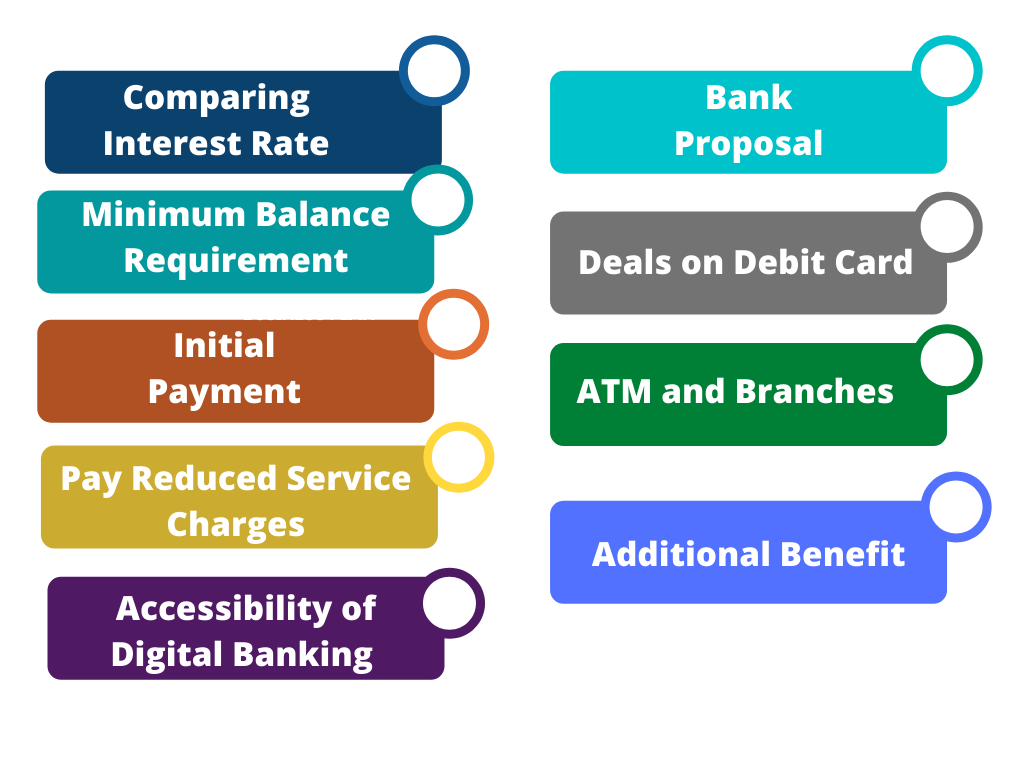 Comparing Interest Rate

Minimum Balance Requirement

Initial Payment

Pay Reduced Service Charges

Accessibility of Digital Banking

Bank Proposal

Deals on Debit Card

ATM and Branches

Additional Benefit